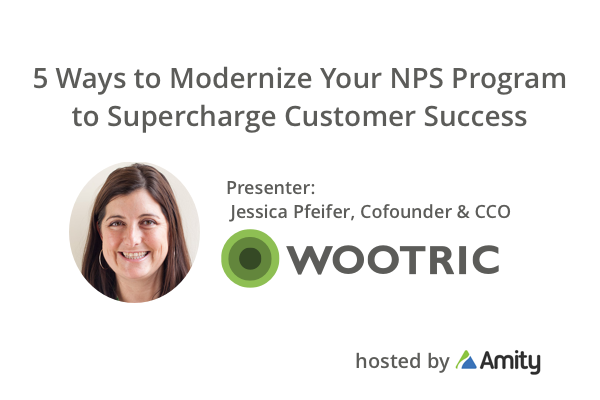 5 Ways to Modernize Your NPS Program to Supercharge Customer Success

Presenter:
Jessica Pfeifer, Cofounder & CCO

WOOTRIC

hosted by Amity